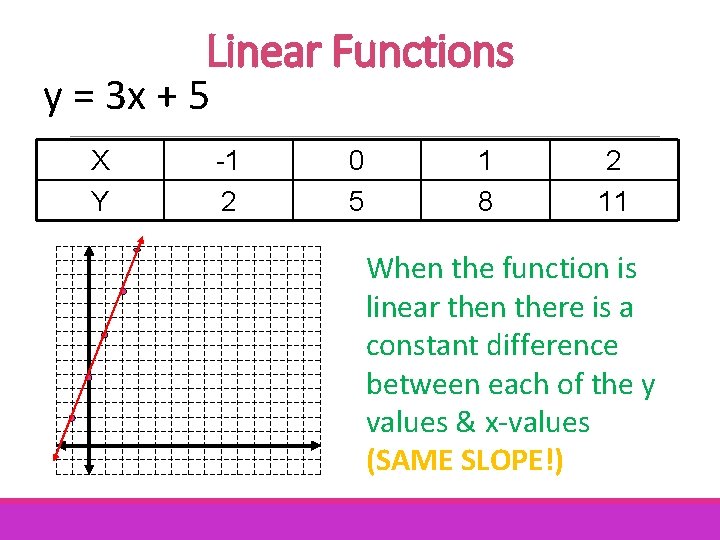 Linear Functions

$y = 3x + 5$

| X | -1 | 0 | 1 | 2 |
|---|---|---|---|---|
| Y | 2 | 5 | 8 | 11 |

When the function is linear then there is a constant difference between each of the y values & x-values (SAME SLOPE!)